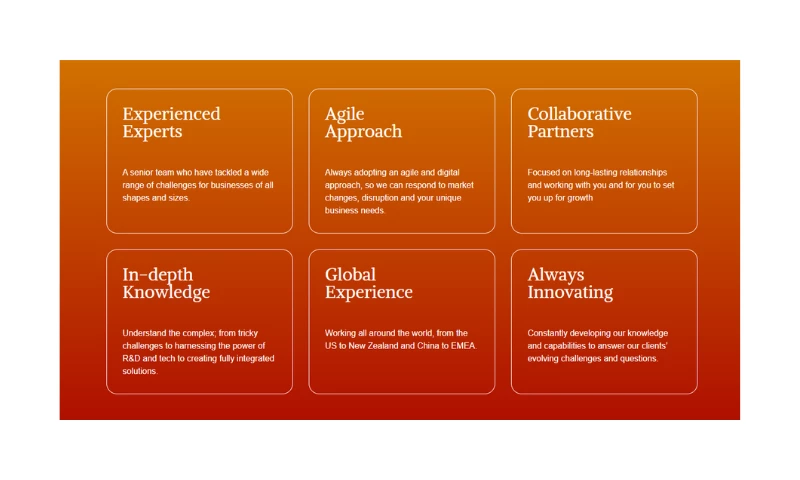 Experienced Experts

A senior team who have tackled a wide range of challenges for businesses of all shapes and sizes.

Agile Approach

Always adopting an agile and digital approach, so we can respond to market changes, disruption and your unique business needs.

Collaborative Partners

Focused on long-lasting relationships and working with you and for you to set you up for growth

In-depth Knowledge

Understand the complex; from tricky challenges to harnessing the power of R&D and tech to creating fully integrated solutions.

Global Experience

Working all around the world, from the US to New Zealand and China to EMEA.

Always Innovating

Constantly developing our knowledge and capabilities to answer our clients' evolving challenges and questions.